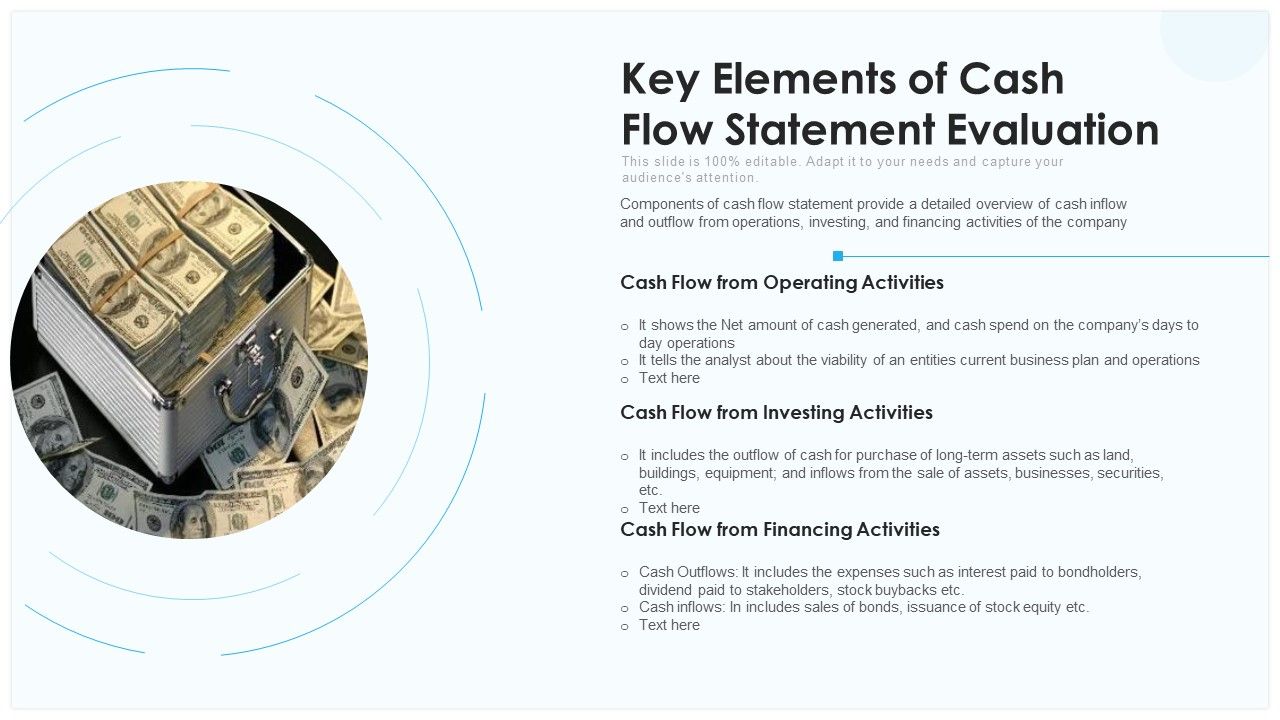 Key Elements of Cash Flow Statement Evaluation

This slide is 100% editable. Adapt it to your needs and capture your audience's attention.

Components of cash flow statement provide a detailed overview of cash inflow and outflow from operations, investing, and financing activities of the company

Cash Flow from Operating Activities

o It shows the Net amount of cash generated, and cash spend on the company's days to day operations
o It tells the analyst about the viability of an entities current business plan and operations
o Text here

Cash Flow from Investing Activities

o It includes the outflow of cash for purchase of long-term assets such as land, buildings, equipment; and inflows from the sale of assets, businesses, securities, etc.
o Text here

Cash Flow from Financing Activities

o Cash Outflows: It includes the expenses such as interest paid to bondholders, dividend paid to stakeholders, stock buybacks etc.
o Cash inflows: In includes sales of bonds, issuance of stock equity etc.
o Text here